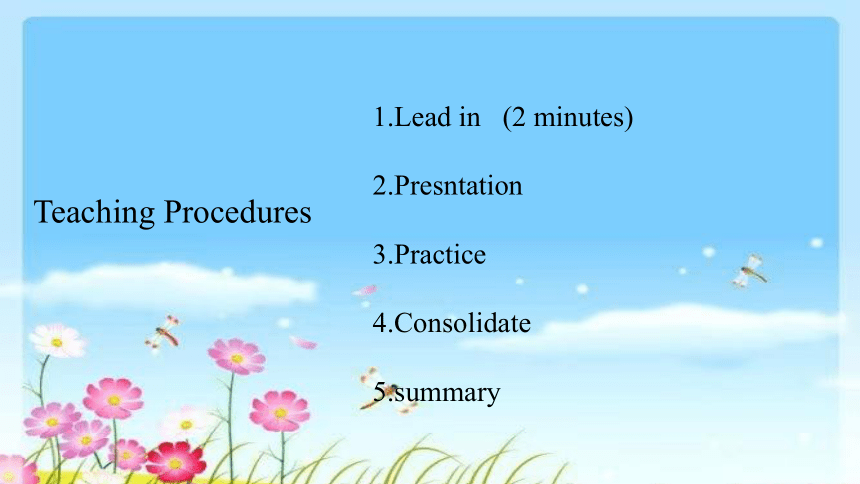 Teaching Procedures

1.Lead in (2 minutes)

2.Presntation

3.Practice

4.Consolidate

5.summary